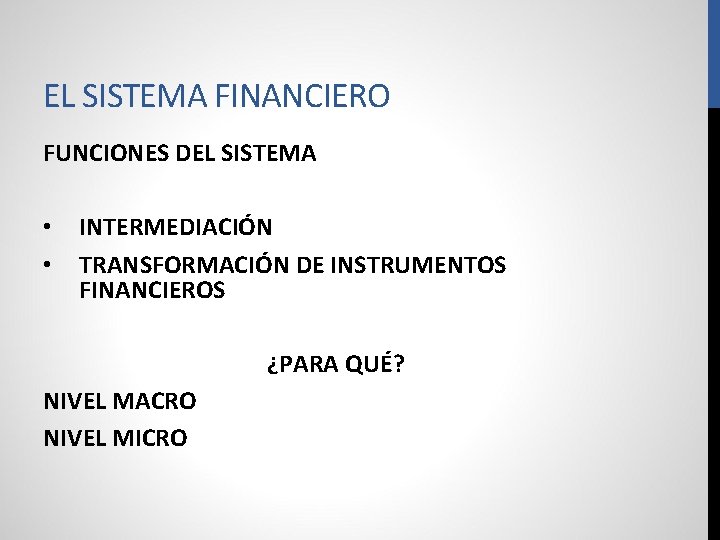 EL SISTEMA FINANCIERO

FUNCIONES DEL SISTEMA

• INTERMEDIACIÓN
• TRANSFORMACIÓN DE INSTRUMENTOS FINANCIEROS

¿PARA QUÉ?

NIVEL MACRO

NIVEL MICRO